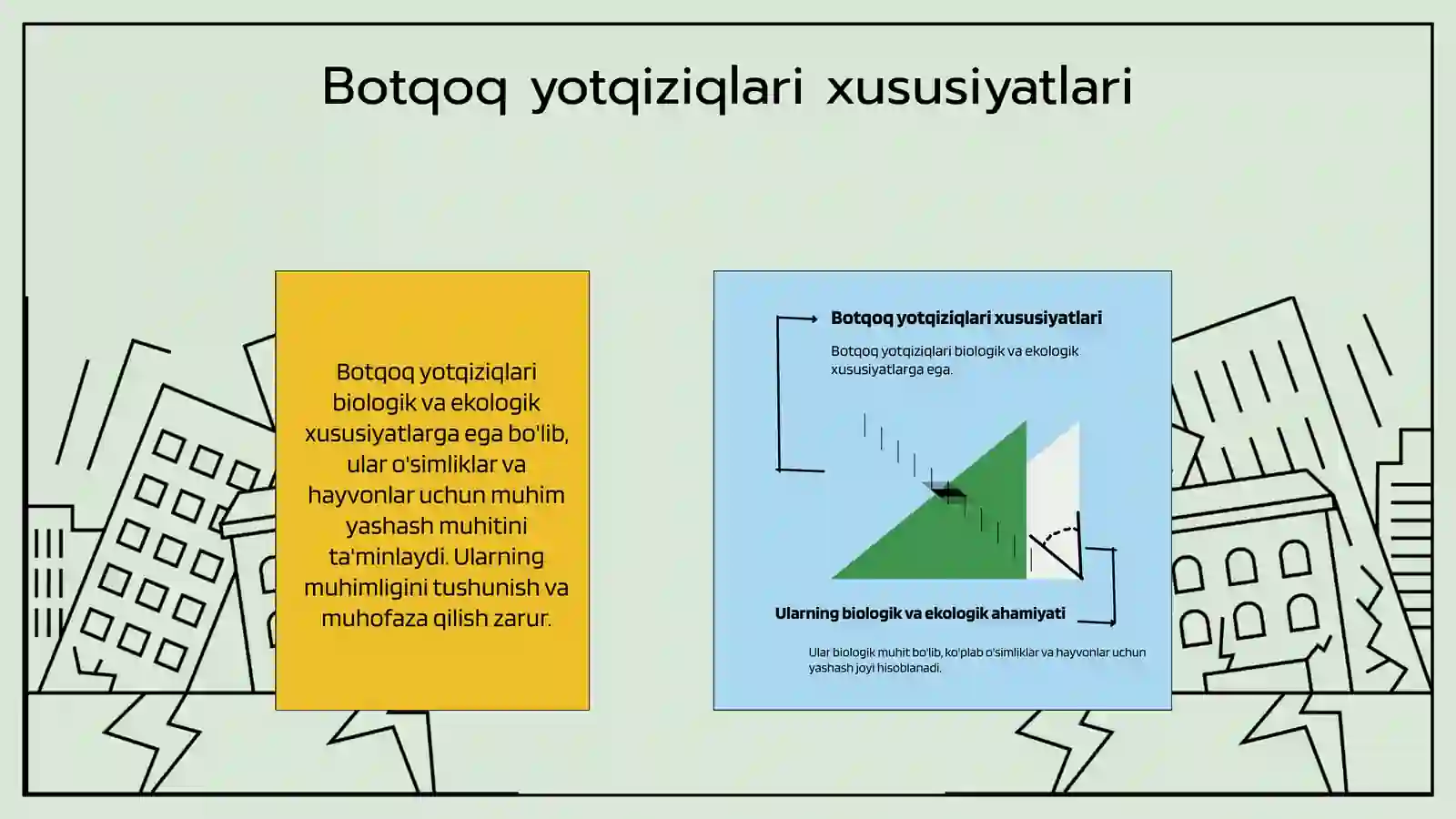 Botqoq yotqiziqlari xususiyatlari

Botqoq yotqiziqlari biologik va ekologik xususiyatlarga ega bo'lib, ular o'simliklar va hayvonlar uchun muhim yashash muhitini ta'minlaydi. Ularning muhimligini tushunish va muhofaza qilish zarur.

Botqoq yotqiziqlari xususiyatlari

Botqoq yotqiziqlari biologik va ekologik xususiyatlarga ega.

Ularning biologik va ekologik ahamiyati

Ular biologik muhit bo'lib, ko'plab o'simliklar va hayvonlar uchun yashash joyi hisoblanadi.